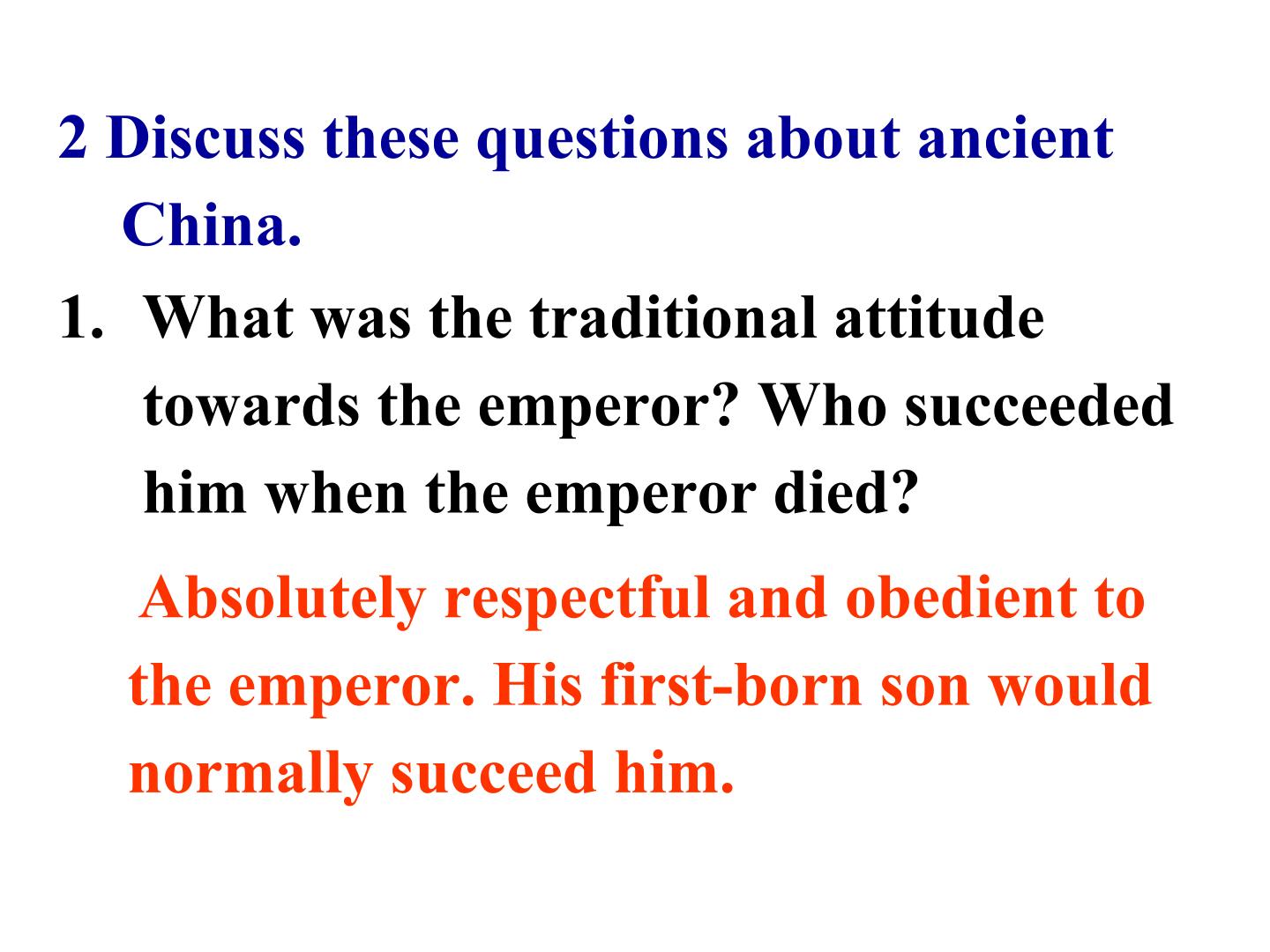 2 Discuss these questions about ancient China.

1. What was the traditional attitude towards the emperor? Who succeeded him when the emperor died?

Absolutely respectful and obedient to the emperor. His first-born son would normally succeed him.